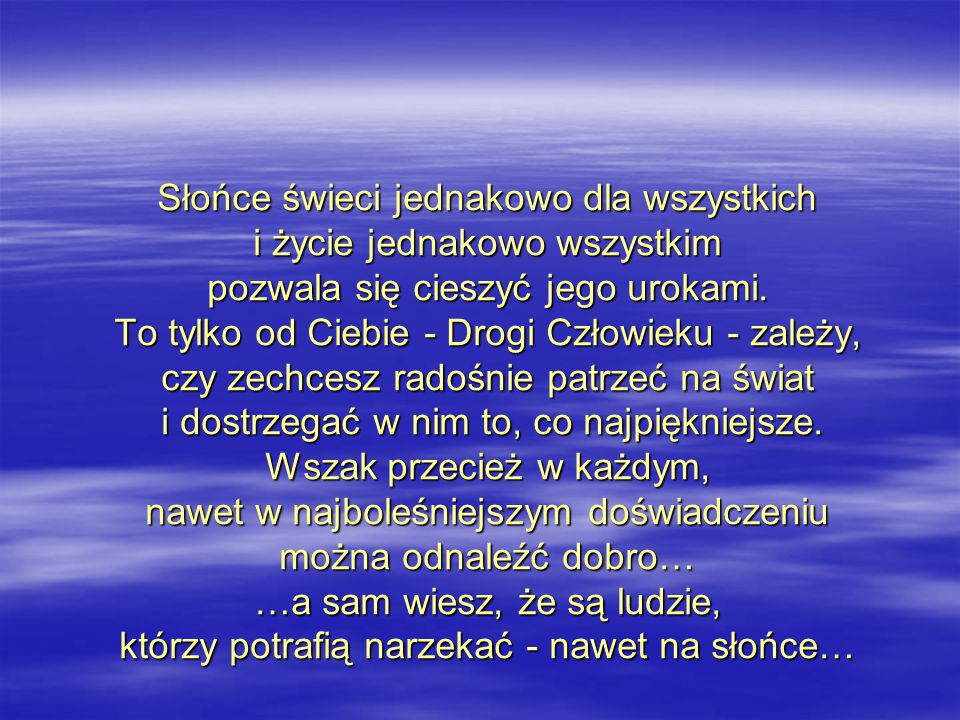 Słońce świeci jednakowo dla wszystkich
i życie jednakowo wszystkim
pozwala się cieszyć jego urokami.
To tylko od Ciebie - Drogi Człowieku - zależy,
czy zechcesz radośnie patrzeć na świat
i dostrzegać w nim to, co najpiękniejsze.
Wszak przecież w każdym,
nawet w najboleśniejszym doświadczeniu
można odnaleźć dobro…
…a sam wiesz, że są ludzie,
którzy potrafią narzekać - nawet na słońce…